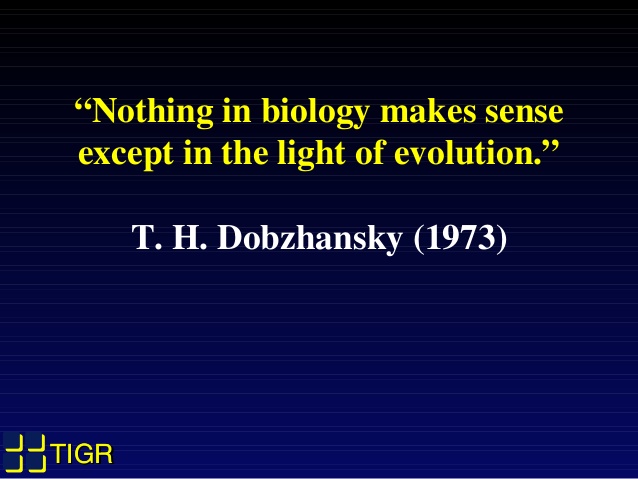 “Nothing in biology makes sense except in the light of evolution.”

T. H. Dobzhansky (1973)

TIGR